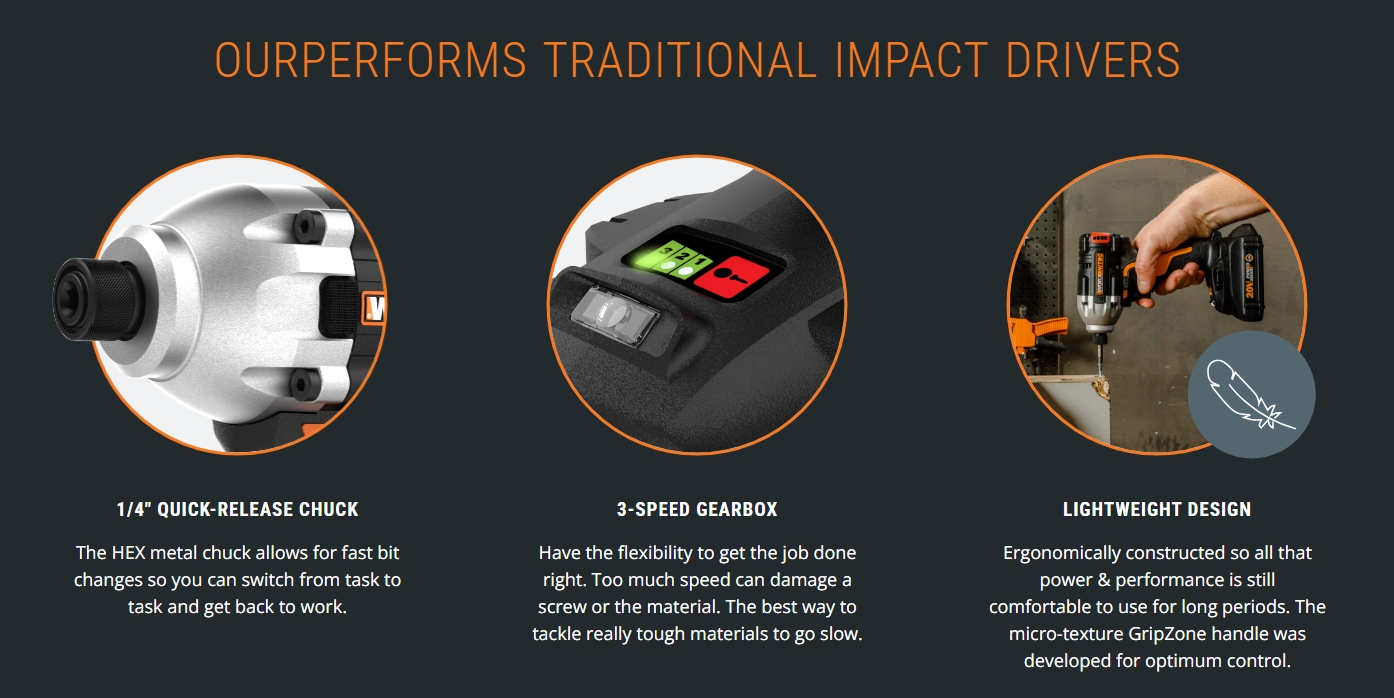 OURPERFORMS TRADITIONAL IMPACT DRIVERS

3 2 1

20V

1/4" QUICK-RELEASE CHUCK

The HEX metal chuck allows for fast bit changes so you can switch from task to task and get back to work.

3-SPEED GEARBOX

Have the flexibility to get the job done right. Too much speed can damage a screw or the material. The best way to tackle really tough materials to go slow.

LIGHTWEIGHT DESIGN

Ergonomically constructed so all that power & performance is still comfortable to use for long periods. The micro-texture GripZone handle was developed for optimum control.